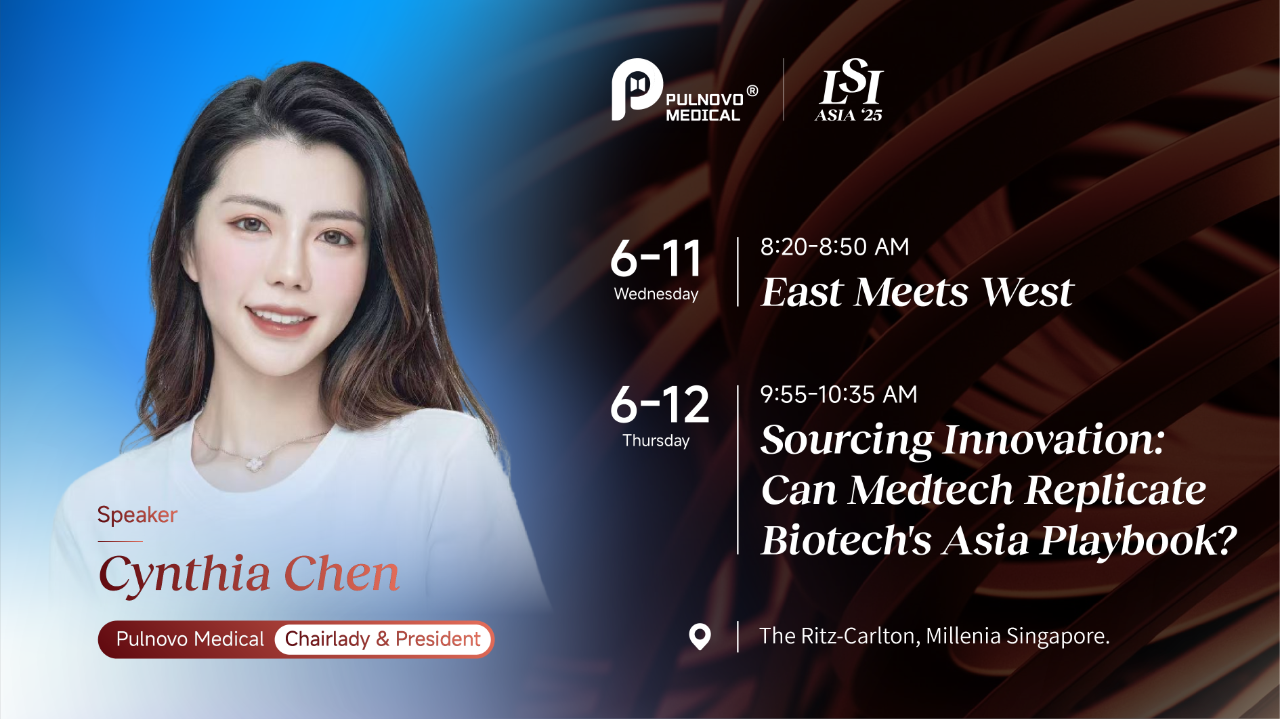 PULNOVO® MEDICAL

LSI ASIA '25

6-11
Wednesday

8:20-8:50 AM
East Meets West

6-12
Thursday

9:55-10:35 AM
Sourcing Innovation: Can Medtech Replicate Biotech's Asia Playbook?

The Ritz-Carlton, Millenia Singapore.

Speaker

Cynthia Chen

Pulnovo Medical Chairlady & President